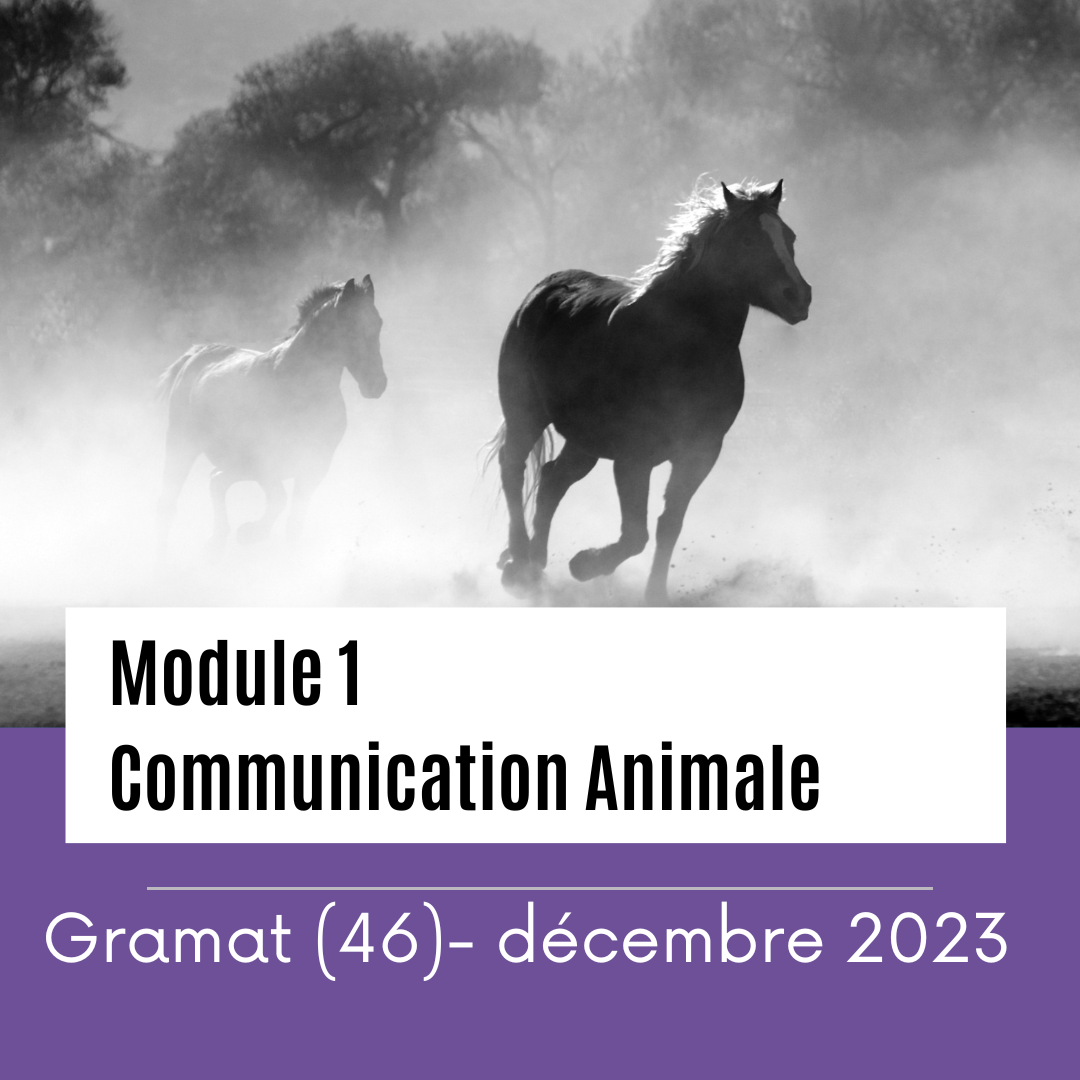 Module 1
Communication Animale

Gramat (46)- décembre 2023